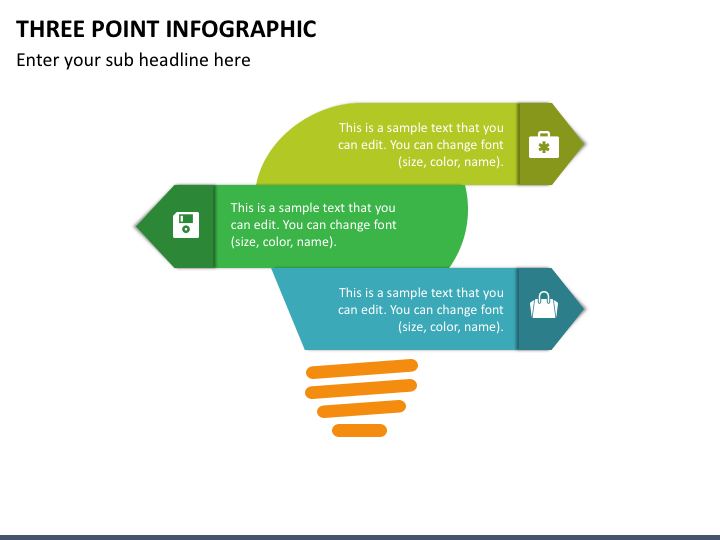 THREE POINT INFOGRAPHIC

Enter your sub headline here

This is a sample text that you can edit. You can change font (size, color, name).

This is a sample text that you can edit. You can change font (size, color, name).

This is a sample text that you can edit. You can change font (size, color, name).